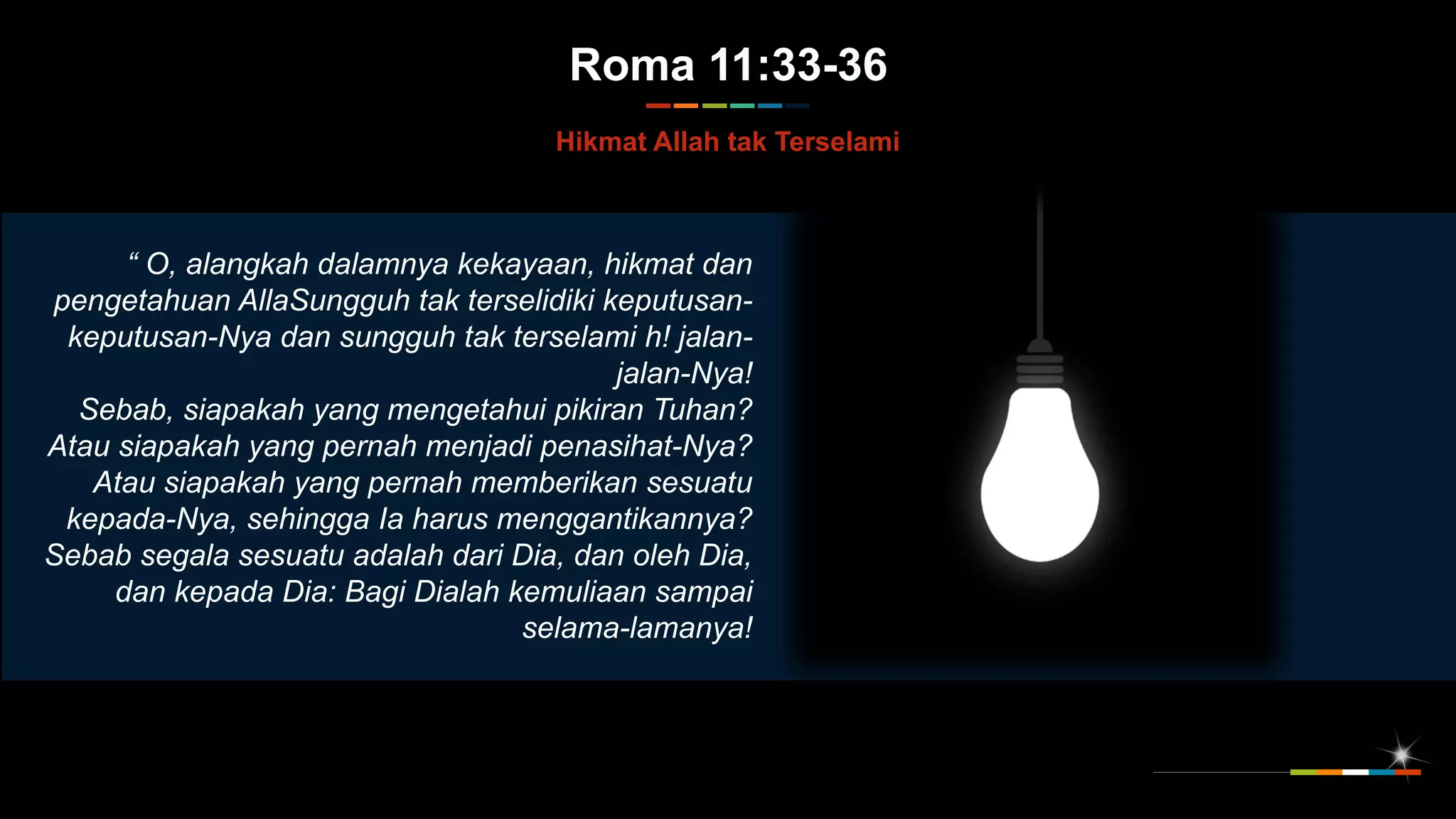 Roma 11:33-36

Hikmat Allah tak Terselami

“ O, alangkah dalamnya kekayaan, hikmat dan pengetahuan AllaSungguh tak terselidiki keputusan-keputusan-Nya dan sungguh tak terselami h! jalan-jalan-Nya!
Sebab, siapakah yang mengetahui pikiran Tuhan? Atau siapakah yang pernah menjadi penasihat-Nya? Atau siapakah yang pernah memberikan sesuatu kepada-Nya, sehingga Ia harus menggantikannya? Sebab segala sesuatu adalah dari Dia, dan oleh Dia, dan kepada Dia: Bagi Dialah kemuliaan sampai selama-lamanya!